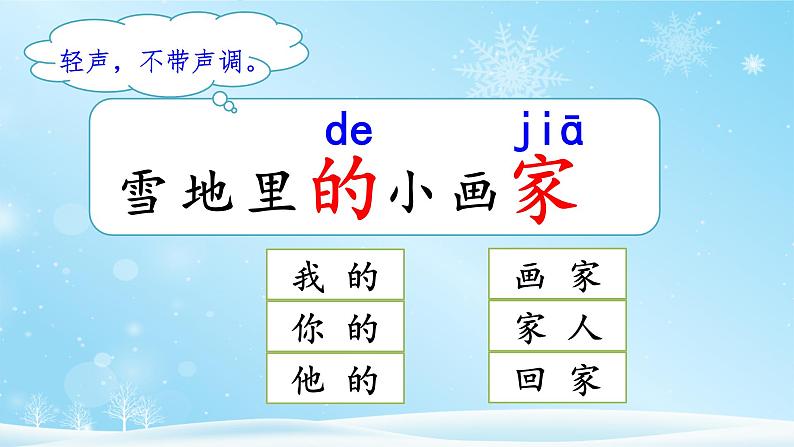 轻声，不带声调。

de jiā
雪地里的小画家

我的
你的
他的

画家
家人
回家